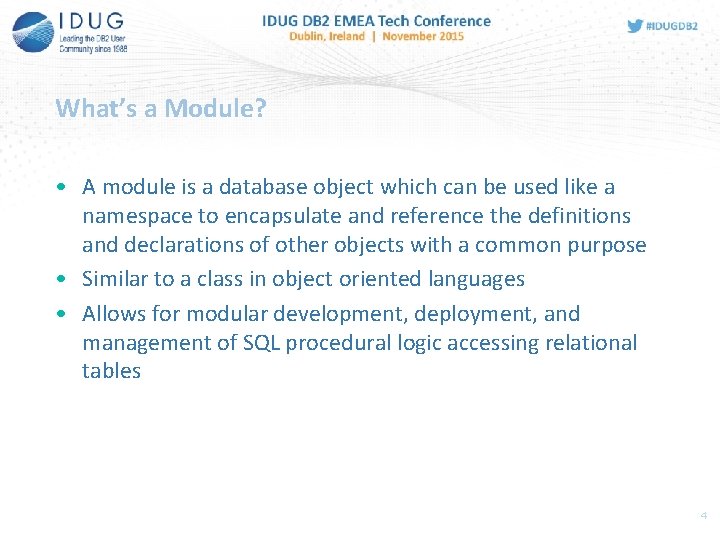 IDUG
Leading the DB2 User Community since 1988

IDUG DB2 EMEA Tech Conference
Dublin, Ireland | November 2015

#IDUGDB2

What's a Module?

• A module is a database object which can be used like a namespace to encapsulate and reference the definitions and declarations of other objects with a common purpose
• Similar to a class in object oriented languages
• Allows for modular development, deployment, and management of SQL procedural logic accessing relational tables

4